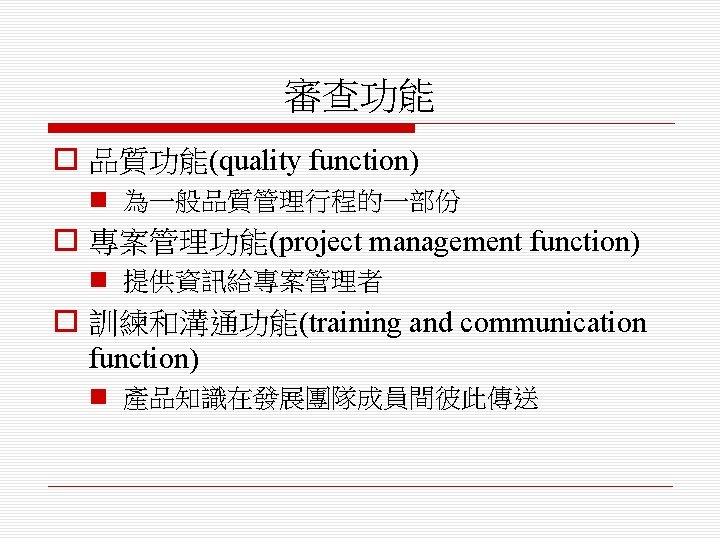 審查功能

品質功能(quality function)

為一般品質管理行程的一部份

專案管理功能(project management function)

提供資訊給專案管理者

訓練和溝通功能(training and communication function)

產品知識在發展團隊成員間彼此傳送